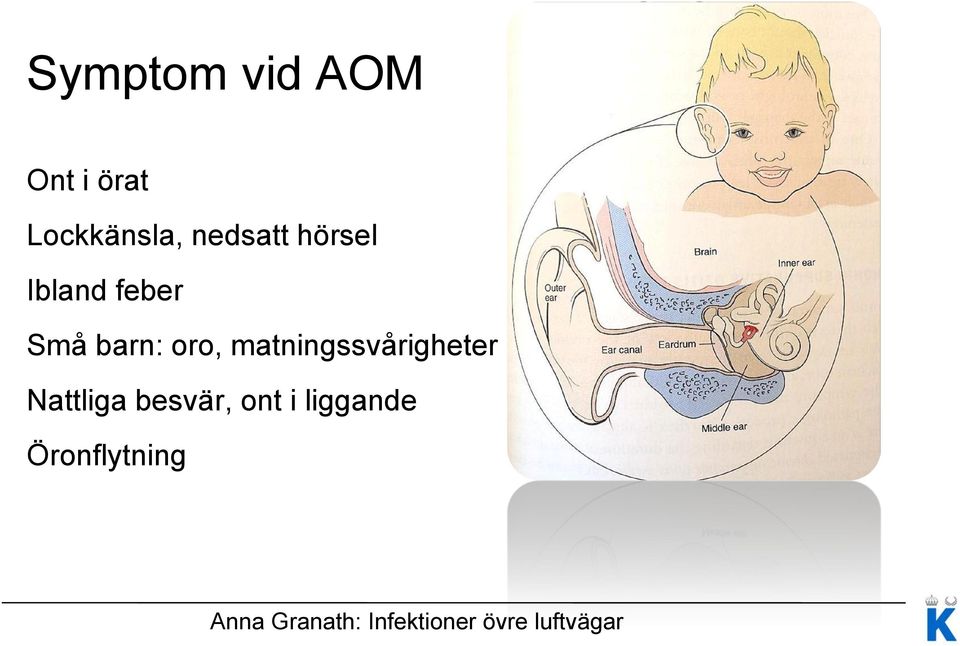 Symptom vid AOM

Ont i örat

Lockkänsla, nedsatt hörsel

Ibland feber

Små barn: oro, matningssvårigheter

Nattliga besvär, ont i liggande

Öronflytning

Brain
Inner ear
Outer ear
Ear canal
Eardrum
Middle ear

Anna Granath: Infektioner övre luftvägar

K